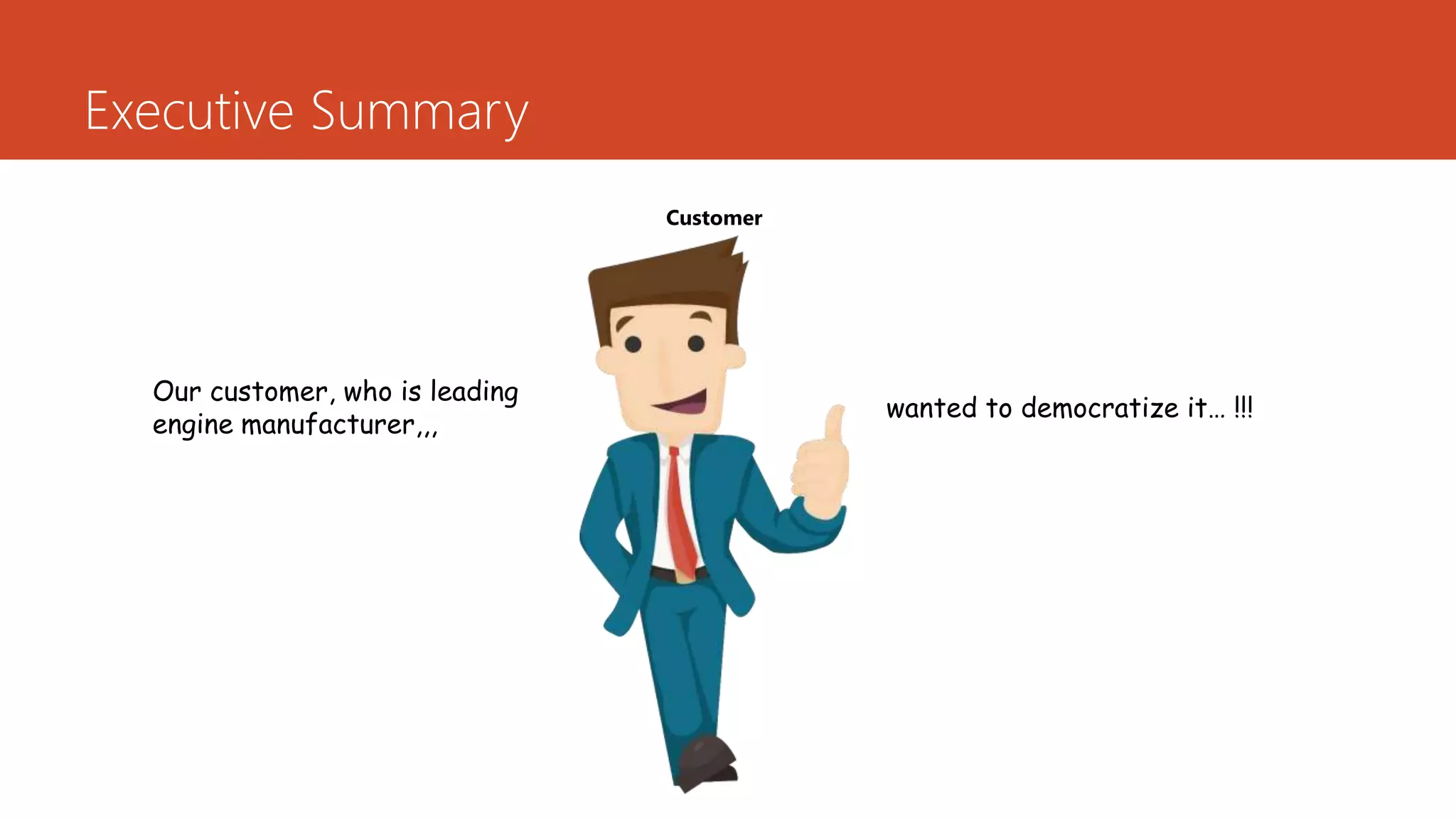 Executive Summary

Customer

Our customer, who is leading engine manufacturer,,,

wanted to democratize it… !!!